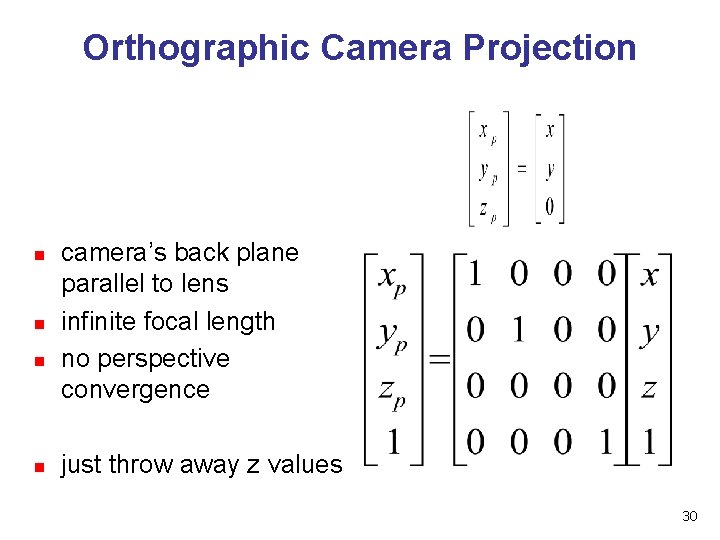 Orthographic Camera Projection

$\begin{bmatrix} x_p \\ y_p \\ z_p \end{bmatrix} = \begin{bmatrix} x \\ y \\ 0 \end{bmatrix}$

- camera's back plane parallel to lens
- infinite focal length
- no perspective convergence

- just throw away z values

$\begin{bmatrix} x_p \\ y_p \\ z_p \\ 1 \end{bmatrix} = \begin{bmatrix} 1 & 0 & 0 & 0 \\ 0 & 1 & 0 & 0 \\ 0 & 0 & 0 & 0 \\ 0 & 0 & 0 & 1 \end{bmatrix} \begin{bmatrix} x \\ y \\ z \\ 1 \end{bmatrix}$

30